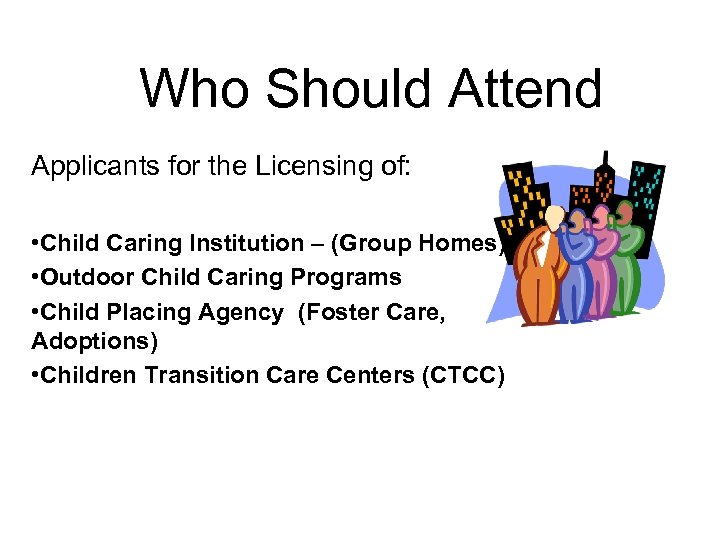 Who Should Attend

Applicants for the Licensing of:

•Child Caring Institution – (Group Homes)
•Outdoor Child Caring Programs
•Child Placing Agency (Foster Care, Adoptions)
•Children Transition Care Centers (CTCC)